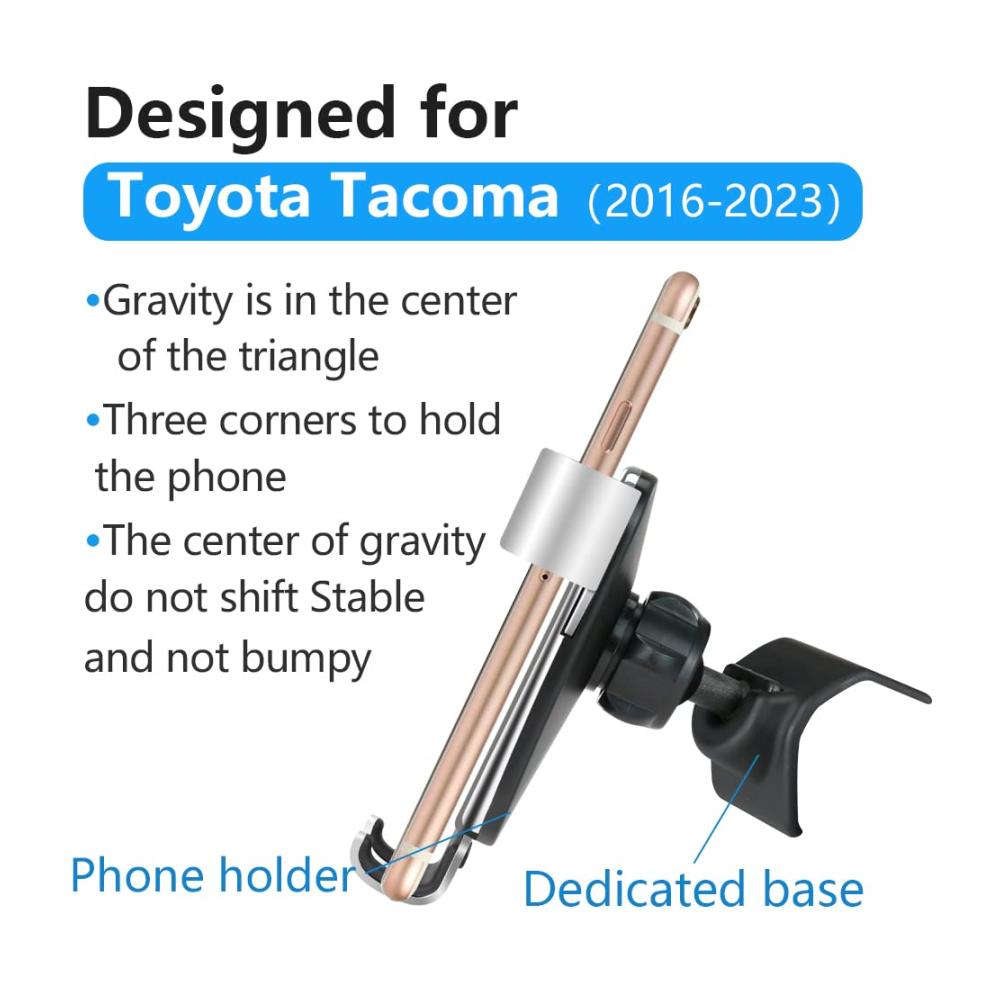 Designed for
Toyota Tacoma (2016-2023)

•Gravity is in the center of the triangle

•Three corners to hold the phone

•The center of gravity do not shift Stable and not bumpy

Phone holder

Dedicated base